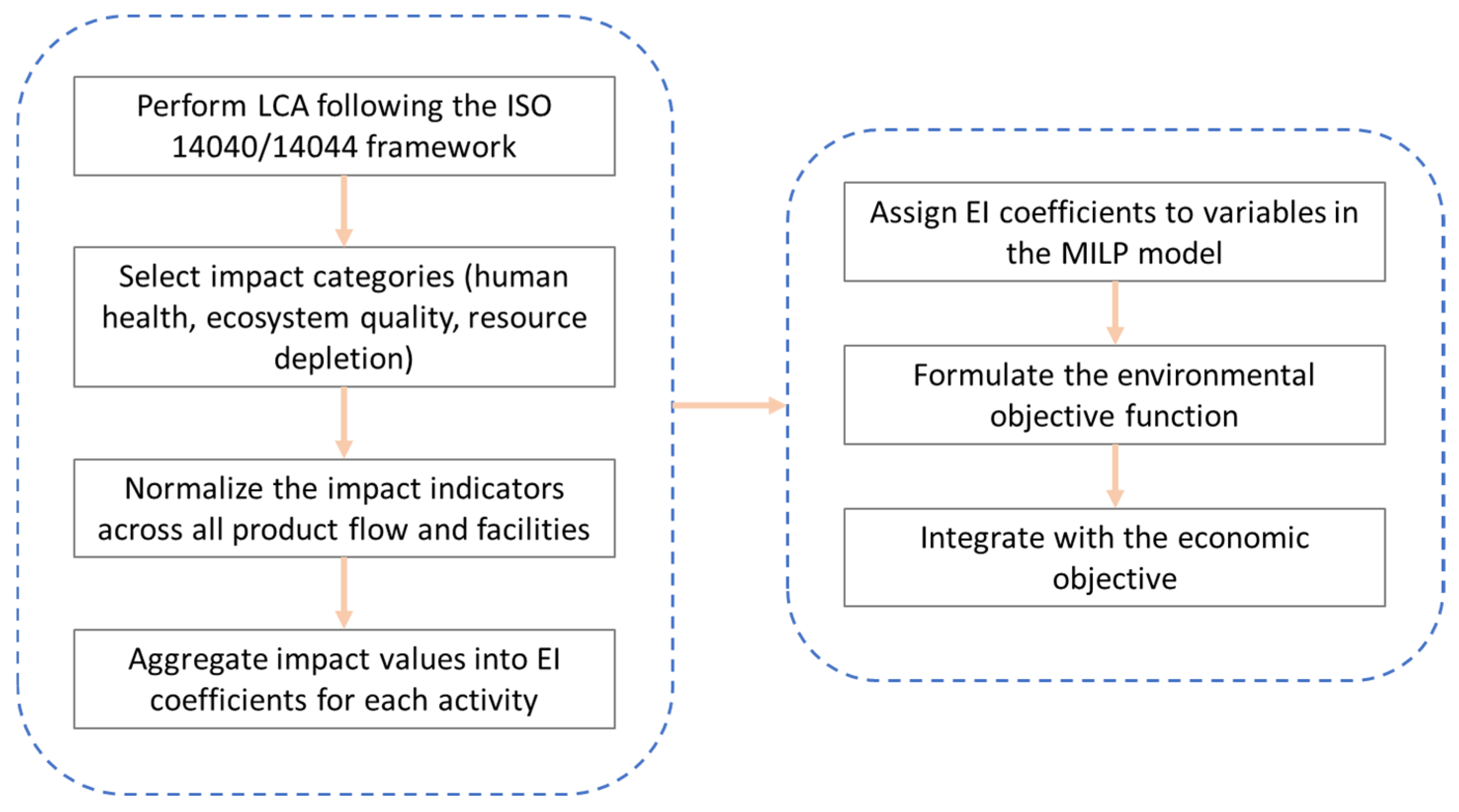 Perform LCA following the ISO 14040/14044 framework

Select impact categories (human health, ecosystem quality, resource depletion)

Normalize the impact indicators across all product flow and facilities

Aggregate impact values into EI coefficients for each activity

Assign EI coefficients to variables in the MILP model

Formulate the environmental objective function

Integrate with the economic objective